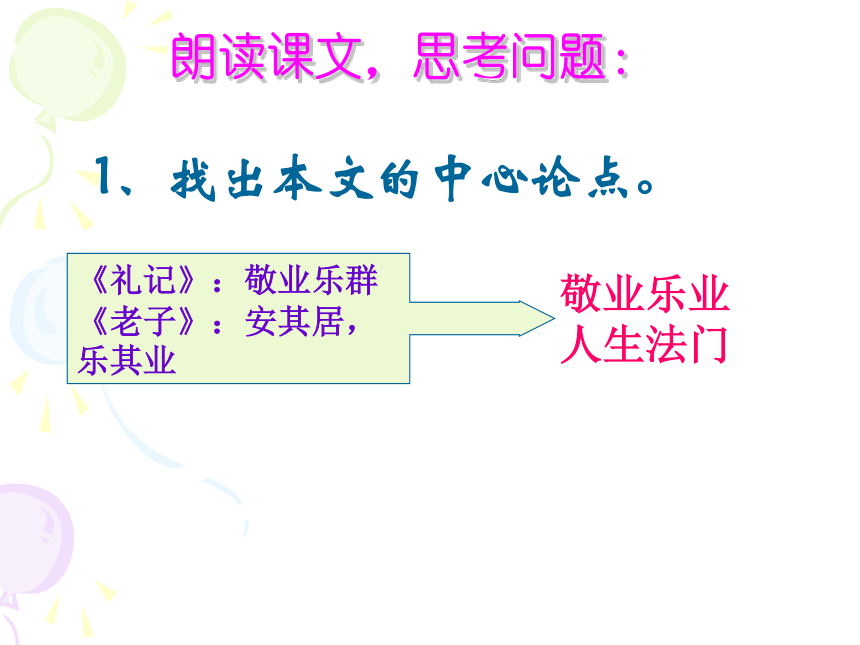 朗读课文，思考问题：

1、找出本文的中心论点。

《礼记》：敬业乐群
《老子》：安其居，乐其业

敬业乐业
人生法门